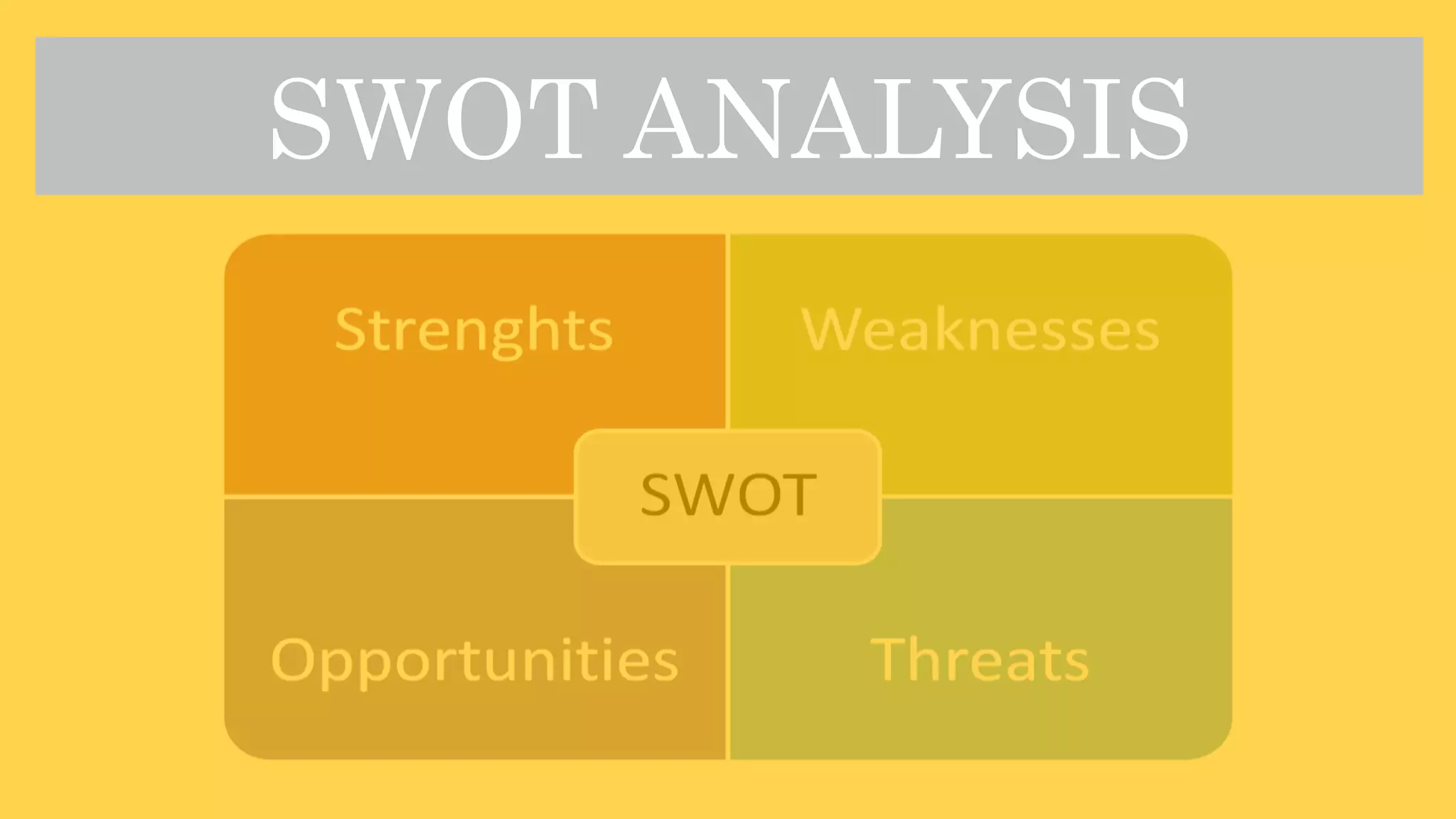 SWOT ANALYSIS

Strenghts

Weaknesses

SWOT

Opportunities

Threats